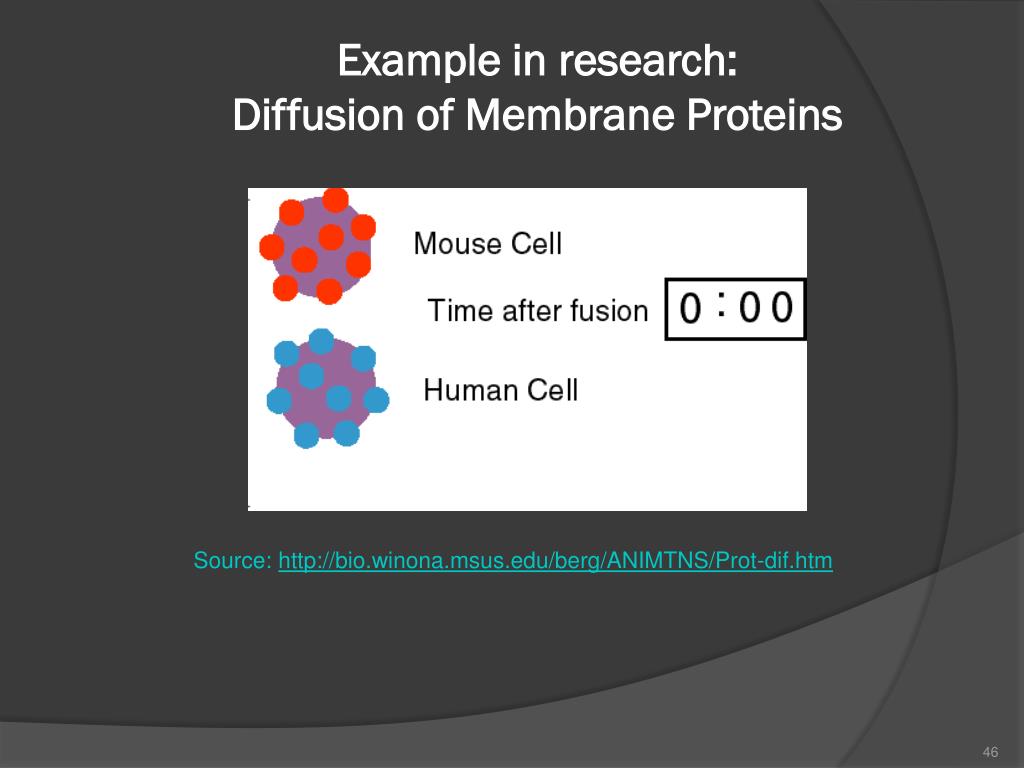 Example in research:
Diffusion of Membrane Proteins

Mouse Cell

Time after fusion

0 : 0 0

Human Cell

Source: http://bio.winona.msus.edu/berg/ANIMTNS/Prot-dif.htm

46